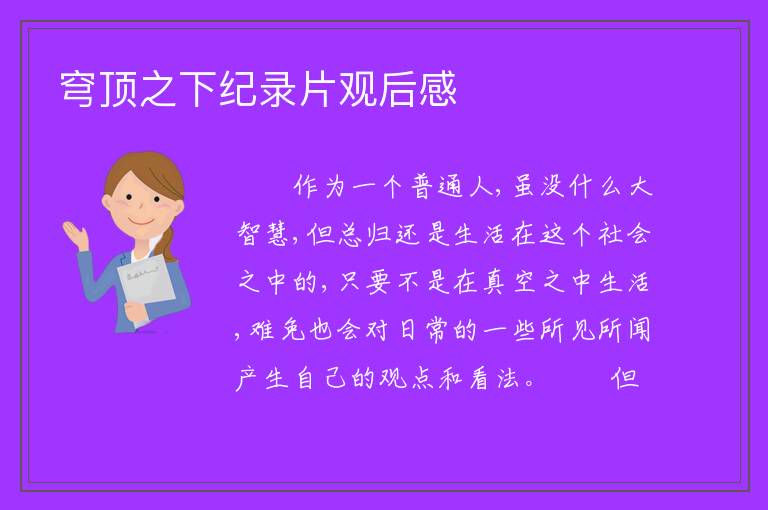 穹顶之下纪录片观后感

作为一个普通人，虽没什么大智慧，但总归还是生活在这个社会之中的，只要不是在真空之中生活，难免也会对日常的一些所见所闻产生自己的观点和看法。　　但